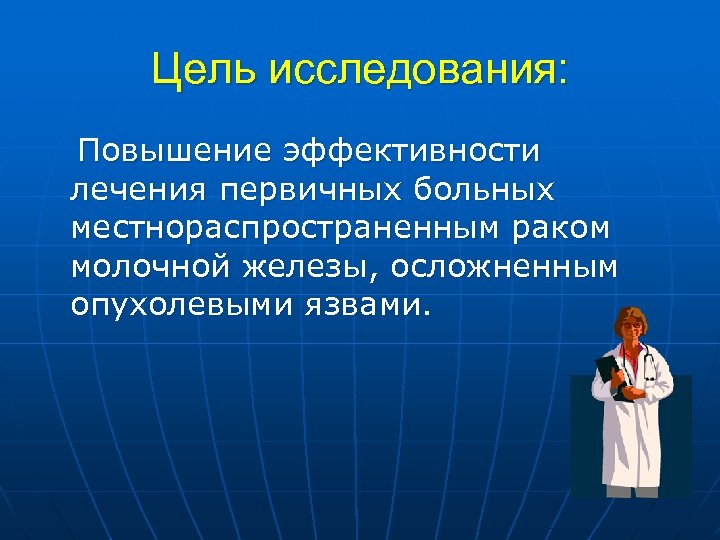 Цель исследования:

Повышение эффективности лечения первичных больных местнораспространенным раком молочной железы, осложненным опухолевыми язвами.